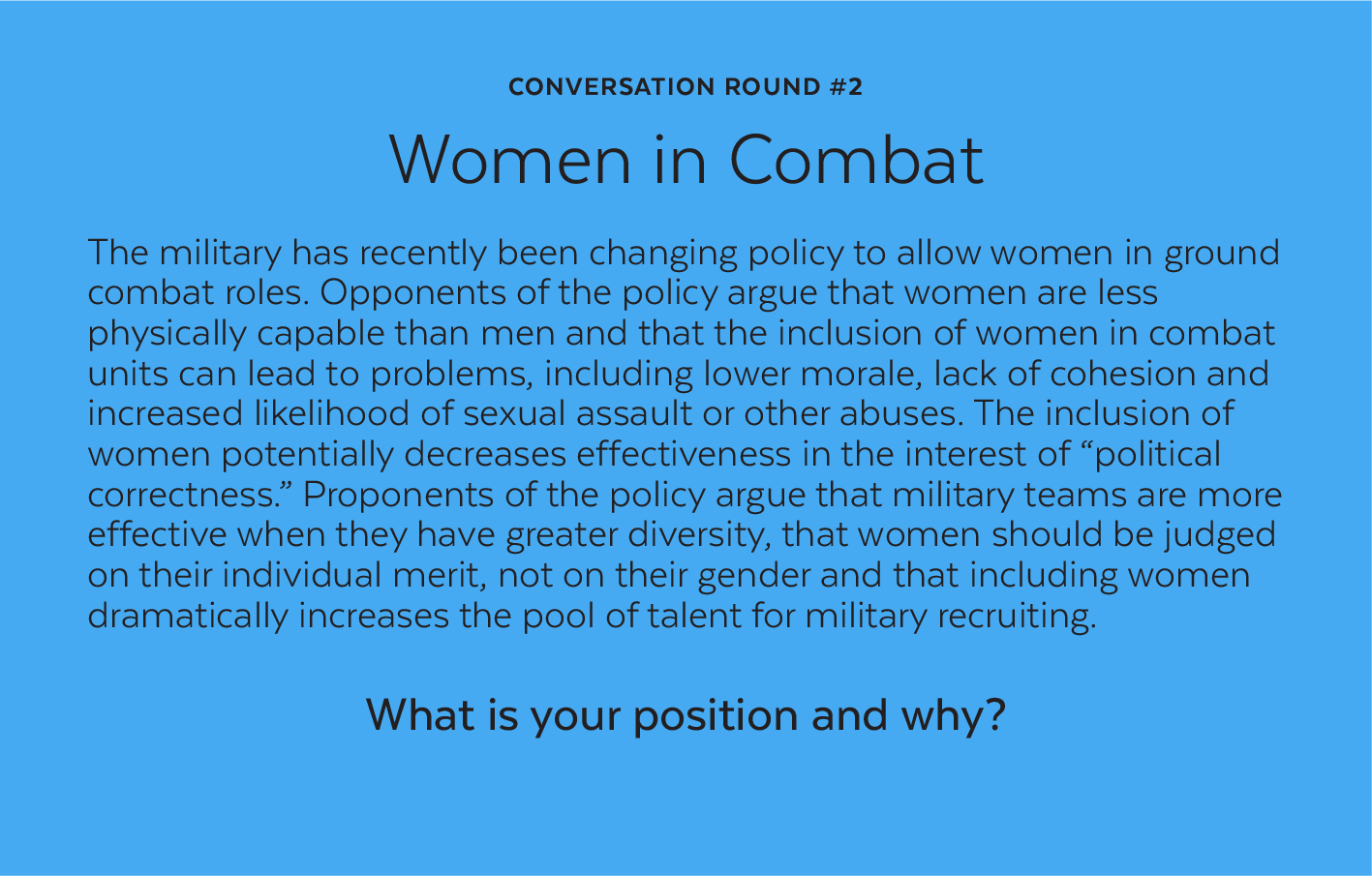 CONVERSATION ROUND #2

Women in Combat

The military has recently been changing policy to allow women in ground combat roles. Opponents of the policy argue that women are less physically capable than men and that the inclusion of women in combat units can lead to problems, including lower morale, lack of cohesion and increased likelihood of sexual assault or other abuses. The inclusion of women potentially decreases effectiveness in the interest of “political correctness.” Proponents of the policy argue that military teams are more effective when they have greater diversity, that women should be judged on their individual merit, not on their gender and that including women dramatically increases the pool of talent for military recruiting.

What is your position and why?